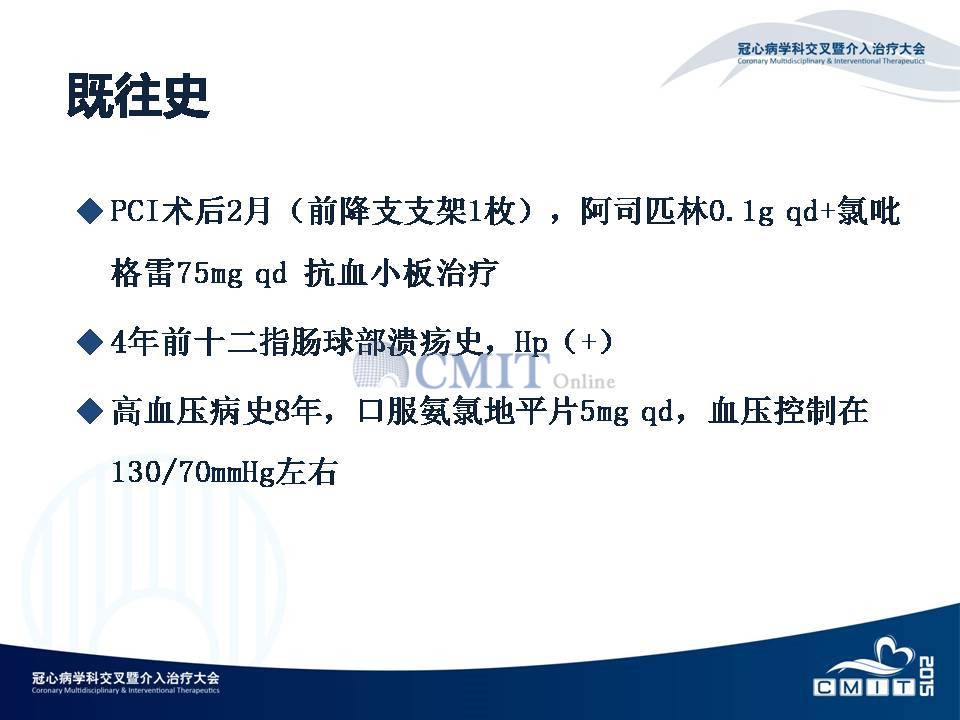 冠心病学科交叉暨介入治疗大会
Coronary Multidisciplinary & Interventional Therapeutics

既往史

◆ PCI术后2月（前降支支架1枚），阿司匹林0.1g qd+氯吡格雷75mg qd 抗血小板治疗

◆ 4年前十二指肠球部溃疡史，Hp（+）

CMIT Online

◆ 高血压病史8年，口服氨氯地平片5mg qd，血压控制在130/70mmHg左右

冠心病学科交叉暨介入治疗大会
Coronary Multidisciplinary & Interventional Therapeutics

CMIT 2015